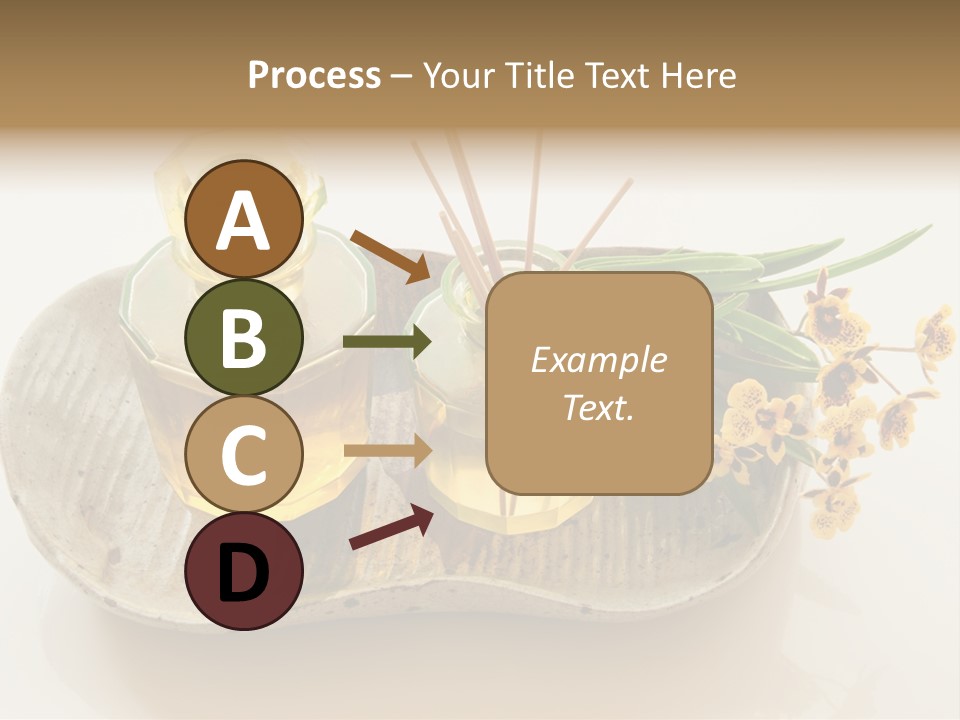 Process – Your Title Text Here

A

B

C

D

Example Text.